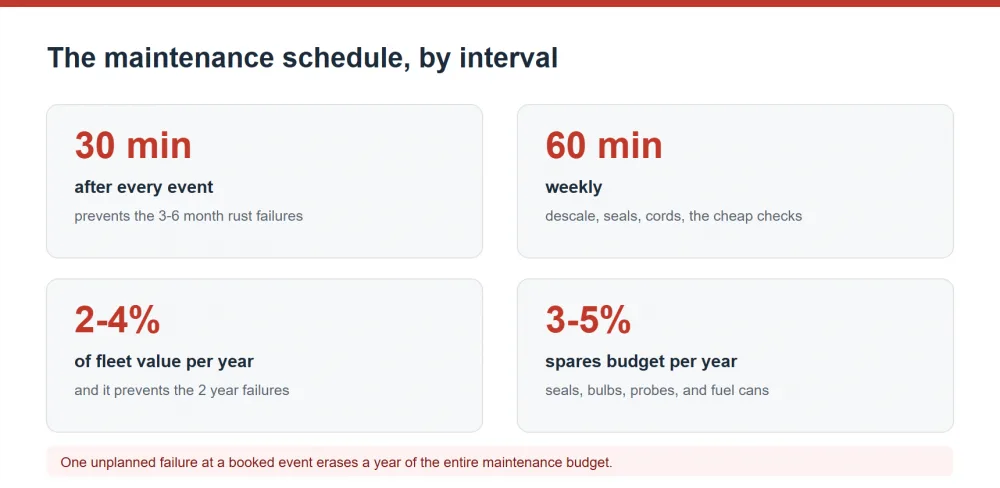 The maintenance schedule, by interval

30 min

after every event

prevents the 3-6 month rust failures

60 min

weekly

descale, seals, cords, the cheap checks

2-4%

of fleet value per year

and it prevents the 2 year failures

3-5%

spares budget per year

seals, bulbs, probes, and fuel cans

One unplanned failure at a booked event erases a year of the entire maintenance budget.